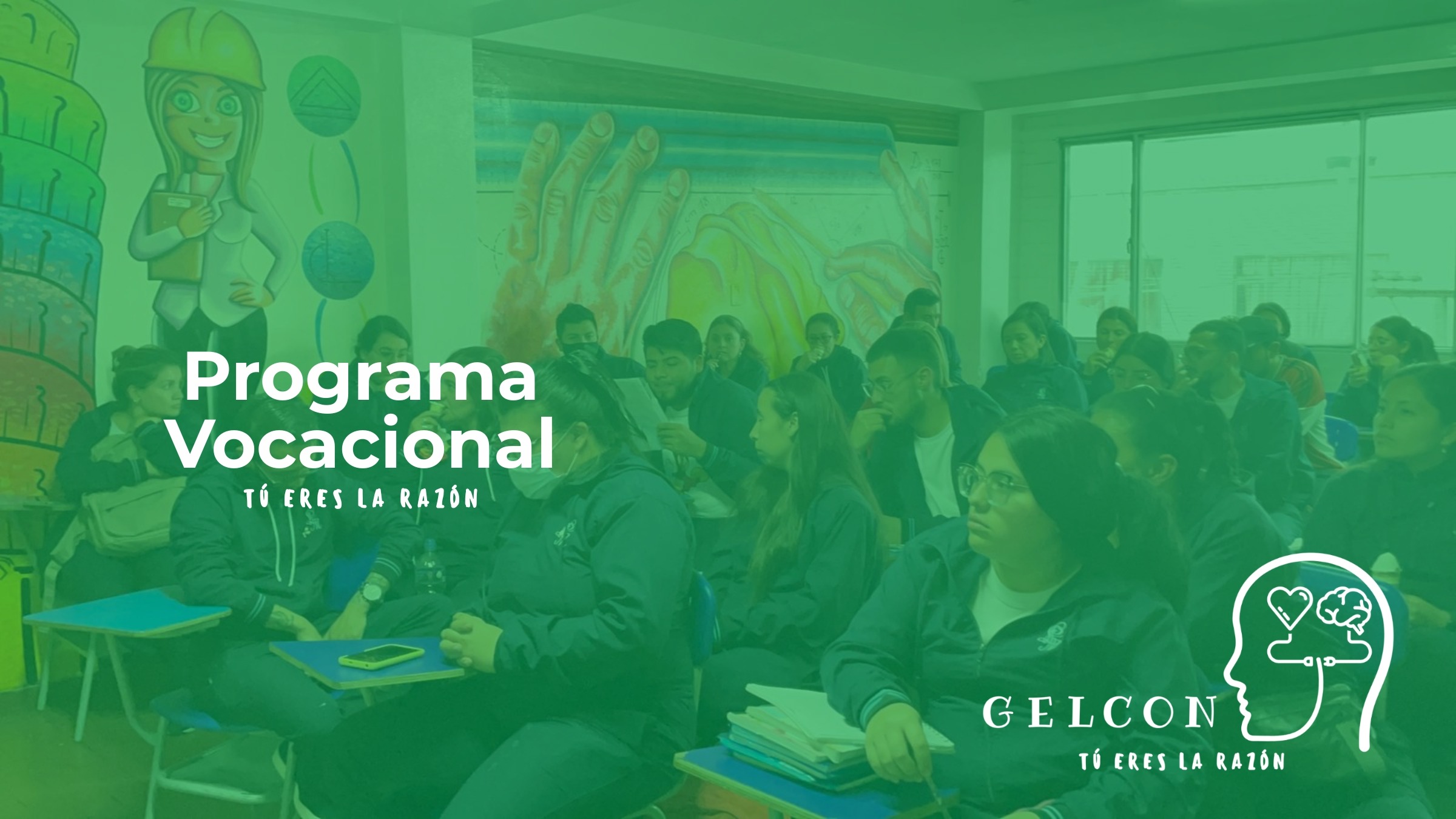 Programa Vocacional
TÚ ERES LA RAZÓN

GELCON
TÚ ERES LA RAZÓN